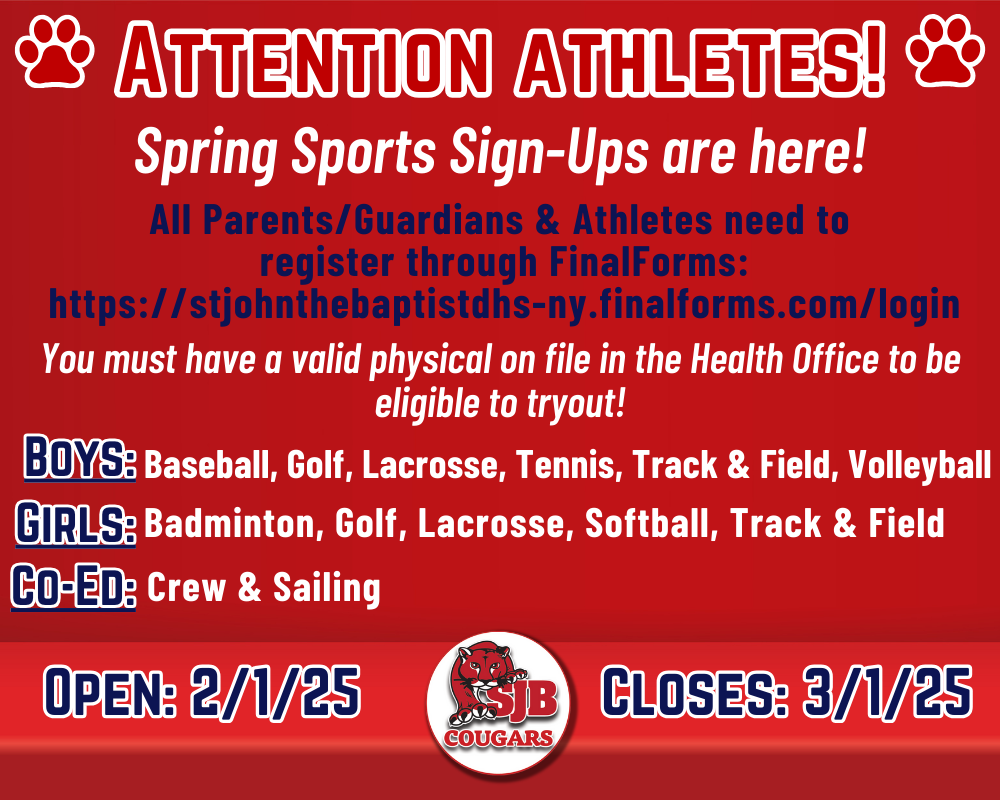 ATTENTION ATHLETES!

Spring Sports Sign-Ups are here!

All Parents/Guardians & Athletes need to register through FinalForms: https://stjohnthebaptistdhs-ny.finalforms.com/login

You must have a valid physical on file in the Health Office to be eligible to tryout!

BOYS: Baseball, Golf, Lacrosse, Tennis, Track & Field, Volleyball

GIRLS: Badminton, Golf, Lacrosse, Softball, Track & Field

CO-ED: Crew & Sailing

OPEN: 2/1/25

SJB
COUGARS

CLOSES: 3/1/25